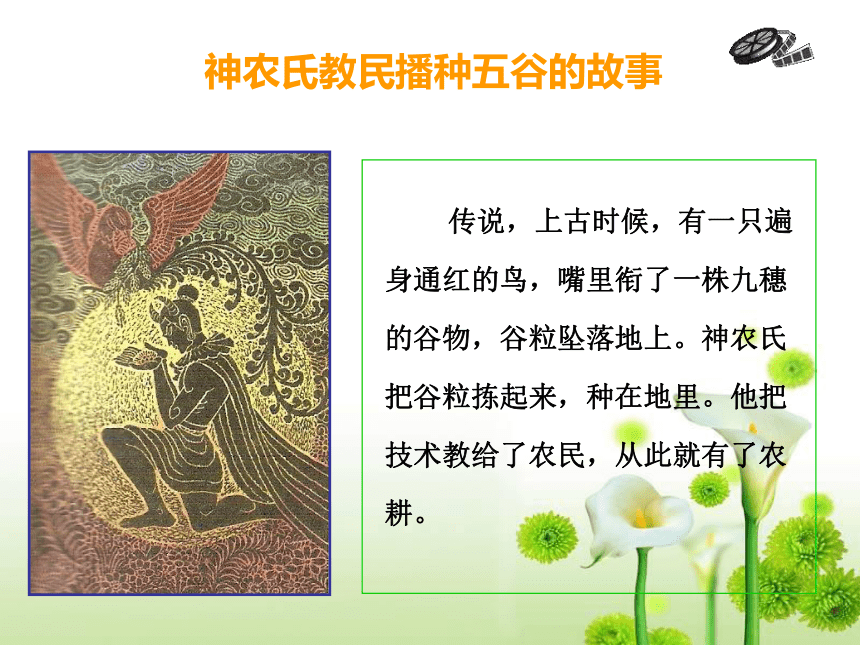 神农氏教民播种五谷的故事

传说，上古时候，有一只遍身通红的鸟，嘴里衔了一株九穗的谷物，谷粒坠落地上。神农氏把谷粒拣起来，种在地里。他把技术教给了农民，从此就有了农耕。